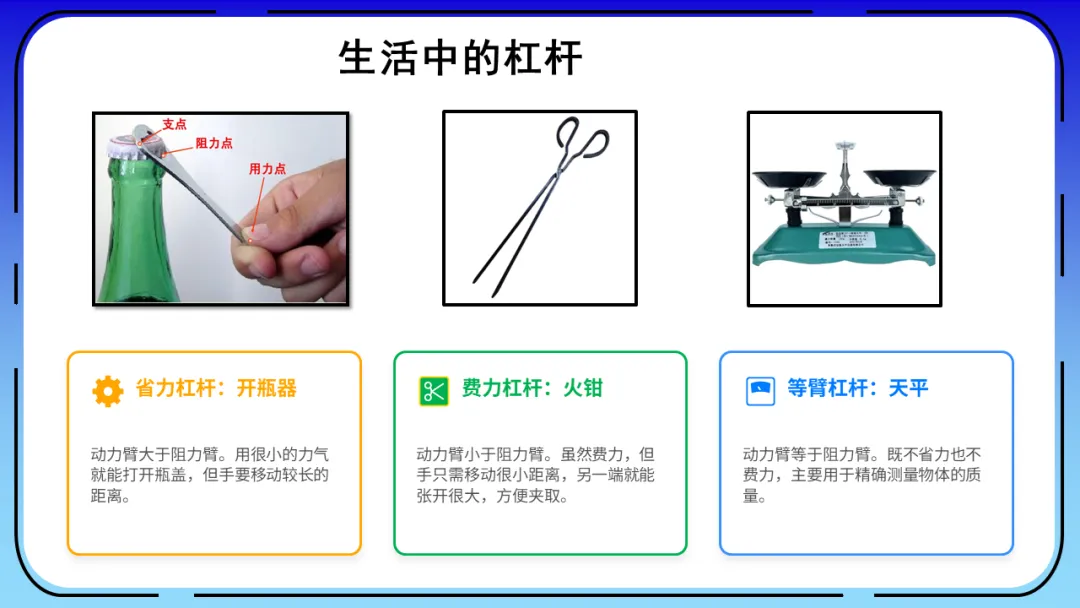 生活中的杠杆

支点
阻力点
用力点

省力杠杆：开瓶器

动力臂大于阻力臂。用很小的力气就能打开瓶盖，但手要移动较长的距离。

费力杠杆：火钳

动力臂小于阻力臂。虽然费力，但手只需移动很小距离，另一端就能张开很大，方便夹取。

等臂杠杆：天平

动力臂等于阻力臂。既不省力也不费力，主要用于精确测量物体的质量。